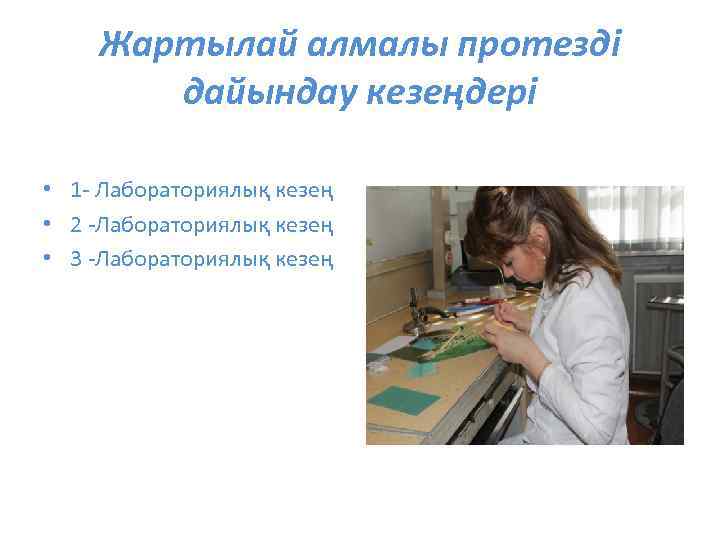 Жартылай алмалы протезді дайындау кезеңдері

• 1- Лабораториялық кезең
• 2 -Лабораториялық кезең
• 3 -Лабораториялық кезең